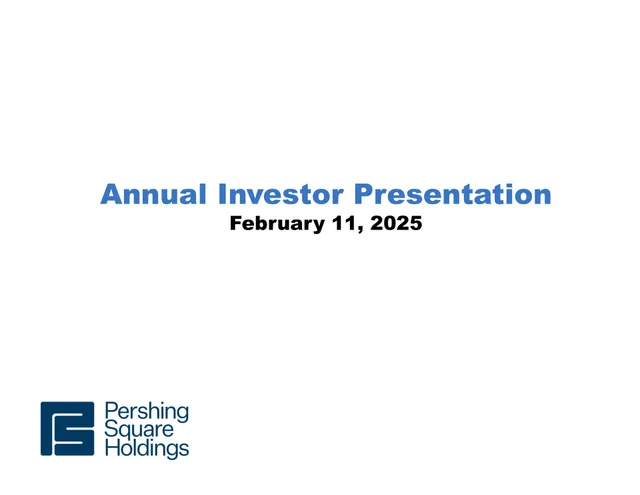 Annual Investor Presentation
February 11, 2025

Pershing Square Holdings